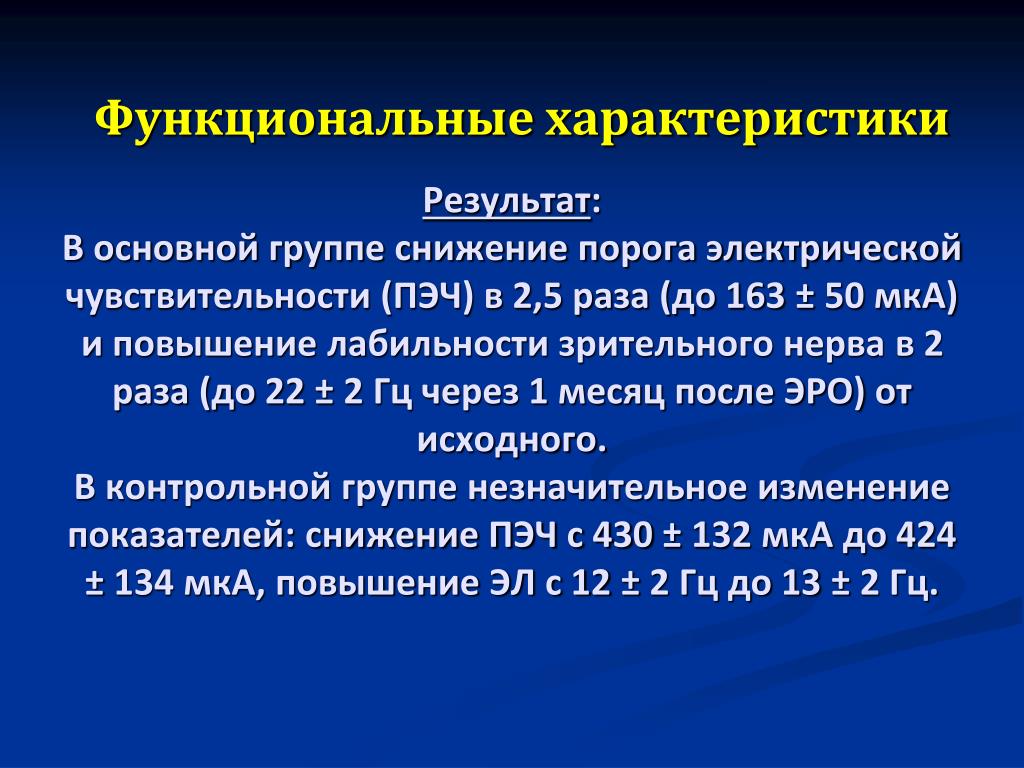 Функциональные характеристики

Результат:
В основной группе снижение порога электрической чувствительности (ПЭЧ) в 2,5 раза (до 163 ± 50 мкА) и повышение лабильности зрительного нерва в 2 раза (до 22 ± 2 Гц через 1 месяц после ЭРО) от исходного.
В контрольной группе незначительное изменение показателей: снижение ПЭЧ с 430 ± 132 мкА до 424 ± 134 мкА, повышение ЭЛ с 12 ± 2 Гц до 13 ± 2 Гц.